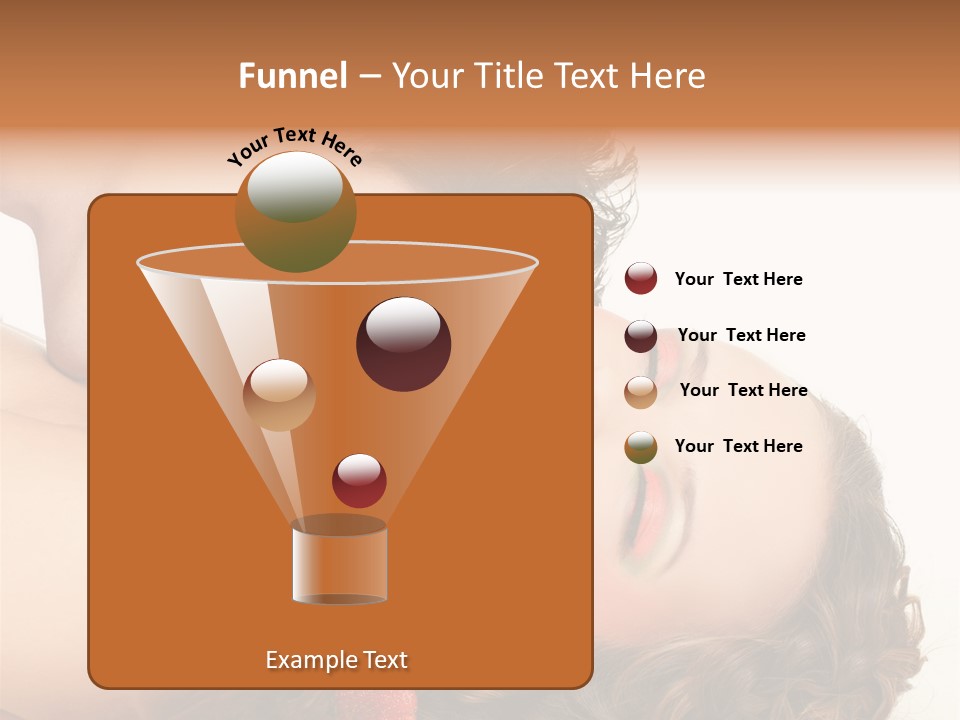 Funnel – Your Title Text Here

Your Text Here

Your Text Here

Your Text Here

Your Text Here

Your Text Here

Example Text